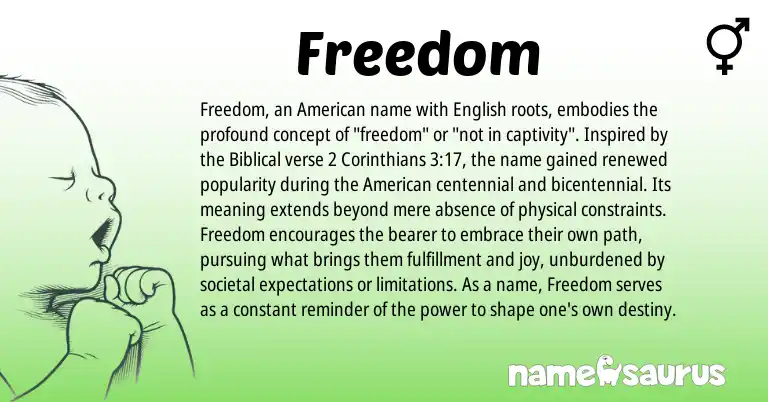 Freedom

Freedom, an American name with English roots, embodies the profound concept of "freedom" or "not in captivity". Inspired by the Biblical verse 2 Corinthians 3:17, the name gained renewed popularity during the American centennial and bicentennial. Its meaning extends beyond mere absence of physical constraints. Freedom encourages the bearer to embrace their own path, pursuing what brings them fulfillment and joy, unburdened by societal expectations or limitations. As a name, Freedom serves as a constant reminder of the power to shape one's own destiny.

namesaurus